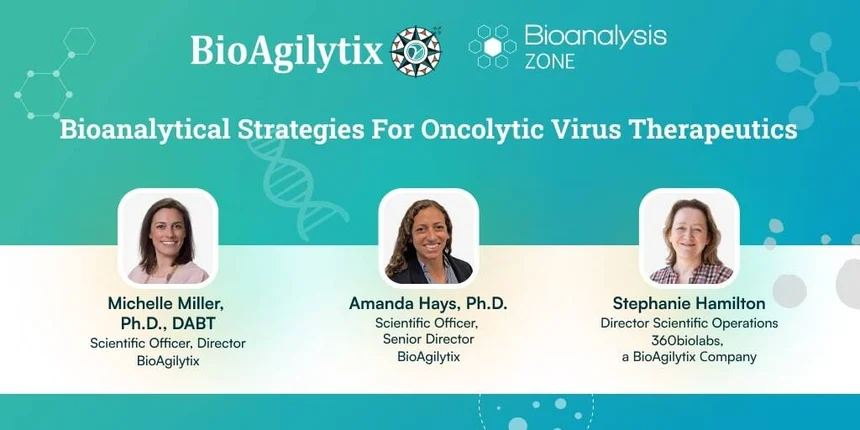 BioAgilytix

Bioanalysis ZONE

Bioanalytical Strategies For Oncolytic Virus Therapeutics

Michelle Miller, Ph.D., DABT
Scientific Officer, Director
BioAgilytix

Amanda Hays, Ph.D.
Scientific Officer, Senior Director
BioAgilytix

Stephanie Hamilton
Director Scientific Operations
360biolabs, a BioAgilytix Company